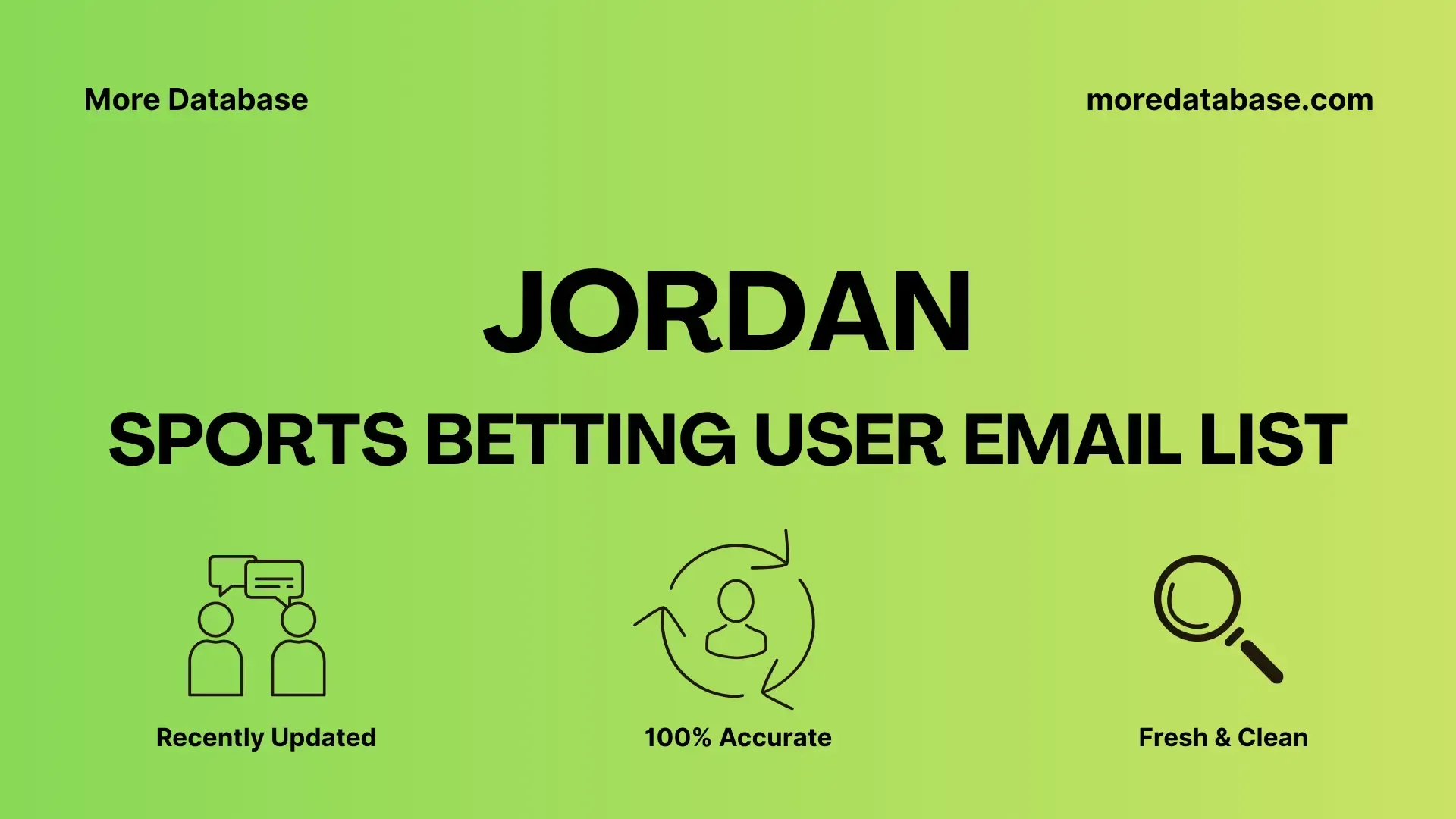 More Database

moredatabase.com

JORDAN

SPORTS BETTING USER EMAIL LIST

Recently Updated

100% Accurate

Fresh & Clean